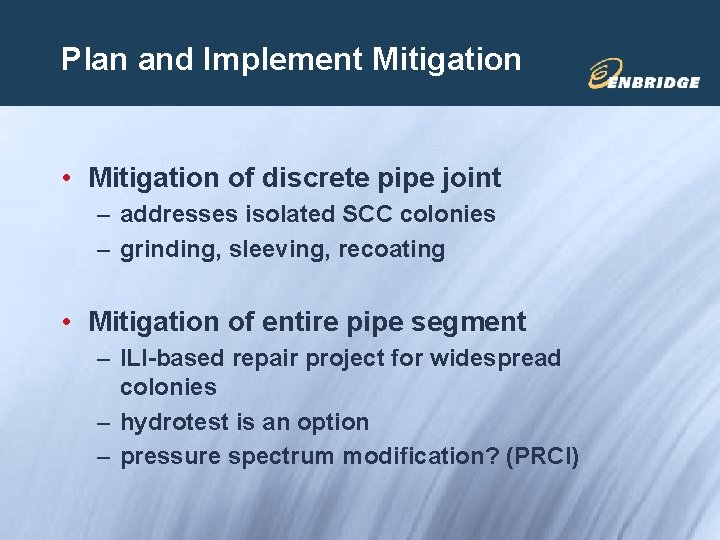 Plan and Implement Mitigation

ENBRIDGE

• Mitigation of discrete pipe joint
– addresses isolated SCC colonies
– grinding, sleeving, recoating

• Mitigation of entire pipe segment
– ILI-based repair project for widespread colonies
– hydrotest is an option
– pressure spectrum modification? (PRCI)